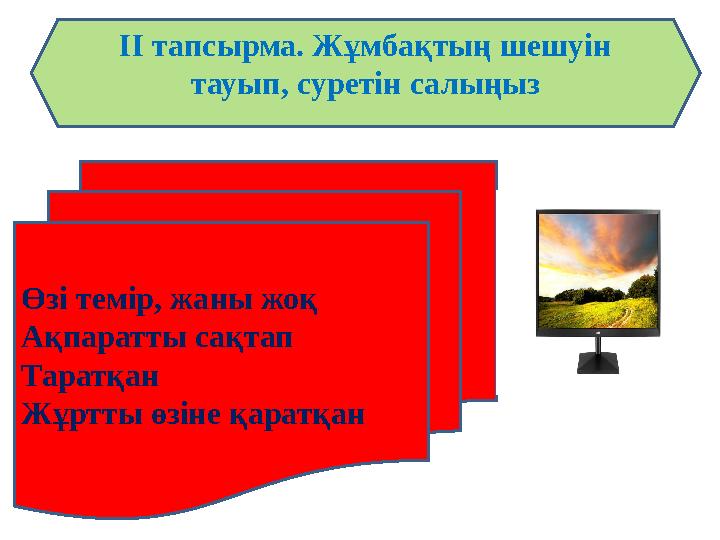 ІІ тапсырма. Жұмбақтың шешуін тауып, суретін салыңыз

Өзі темір, жаны жоқ
Ақпаратты сақтап
Таратқан
Жұртты өзіне қаратқан